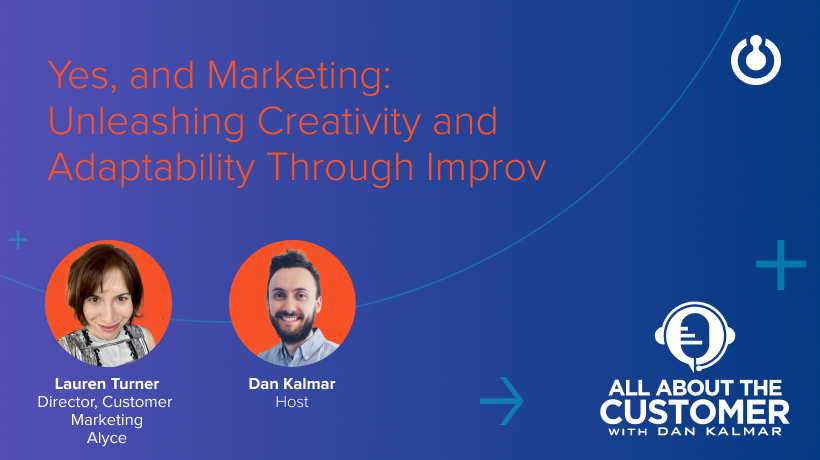 Yes, and Marketing: Unleashing Creativity and Adaptability Through Improv

Lauren Turner
Director, Customer Marketing
Alyce

Dan Kalmar
Host

ALL ABOUT THE CUSTOMER
WITH DAN KALMAR